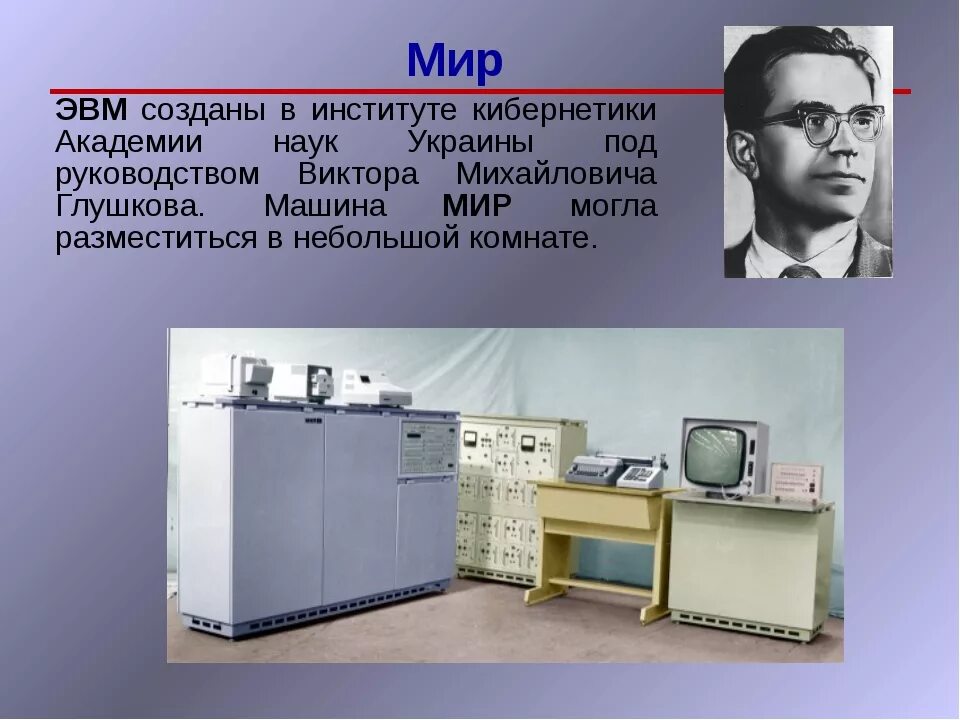 Мир

ЭВМ созданы в институте кибернетики Академии наук Украины под руководством Виктора Михайловича Глушкова. Машина МИР могла разместиться в небольшой комнате.